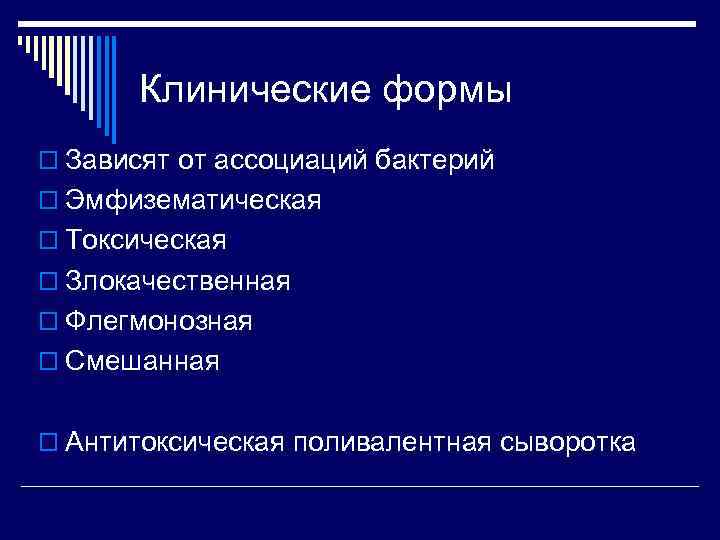 Клинические формы

Зависят от ассоциаций бактерий
Эмфизематическая
Токсическая
Злокачественная
Флегмонозная
Смешанная

Антитоксическая поливалентная сыворотка